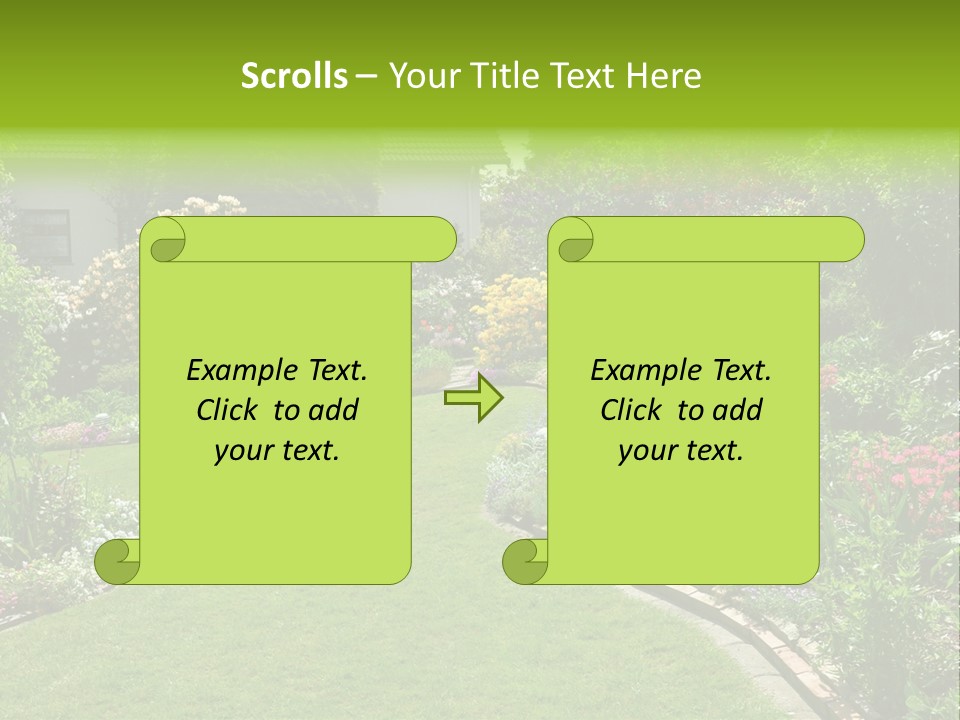 Scrolls – Your Title Text Here

Example Text.
Click to add
your text.

Example Text.
Click to add
your text.